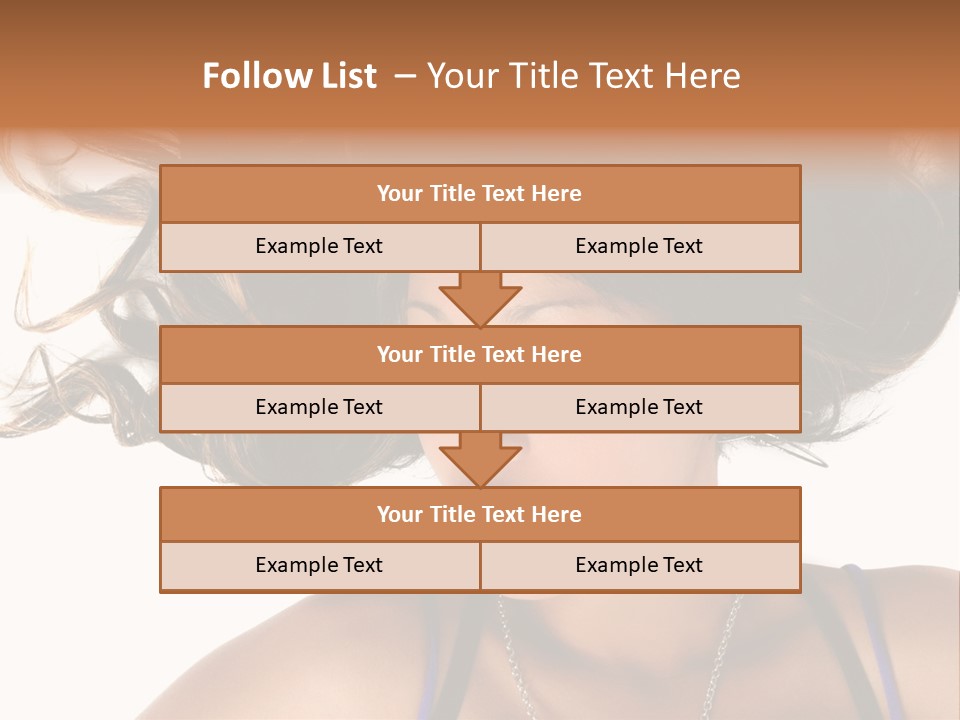 Follow List – Your Title Text Here

Your Title Text Here

Example Text

Example Text

Your Title Text Here

Example Text

Example Text

Your Title Text Here

Example Text

Example Text